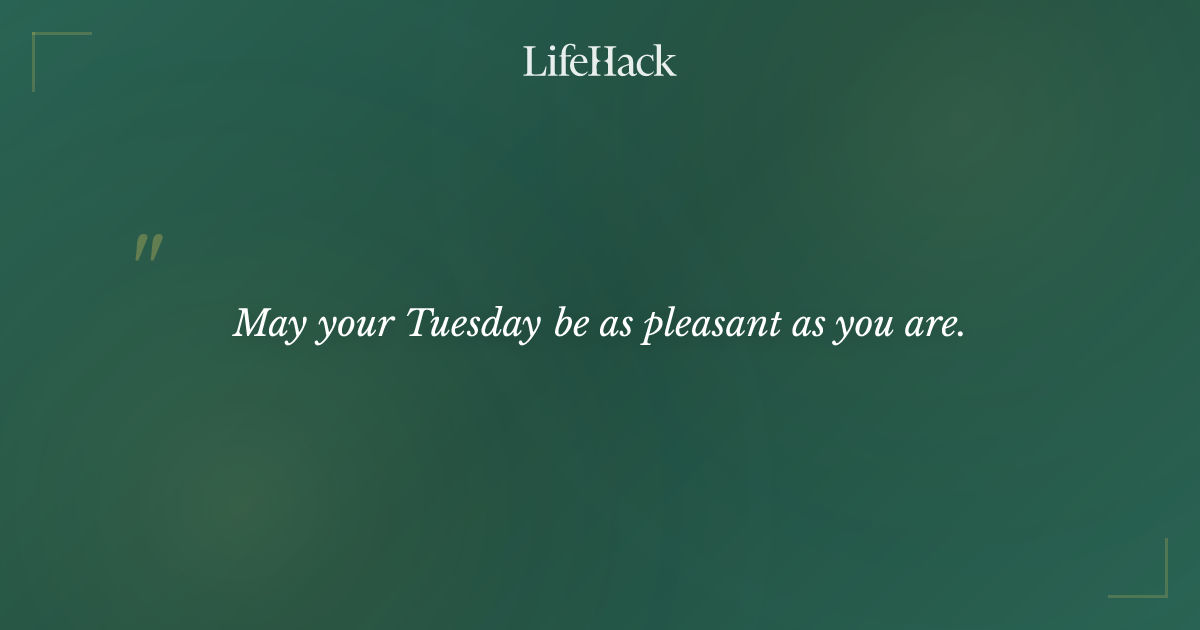 LifeHack

"

May your Tuesday be as pleasant as you are.